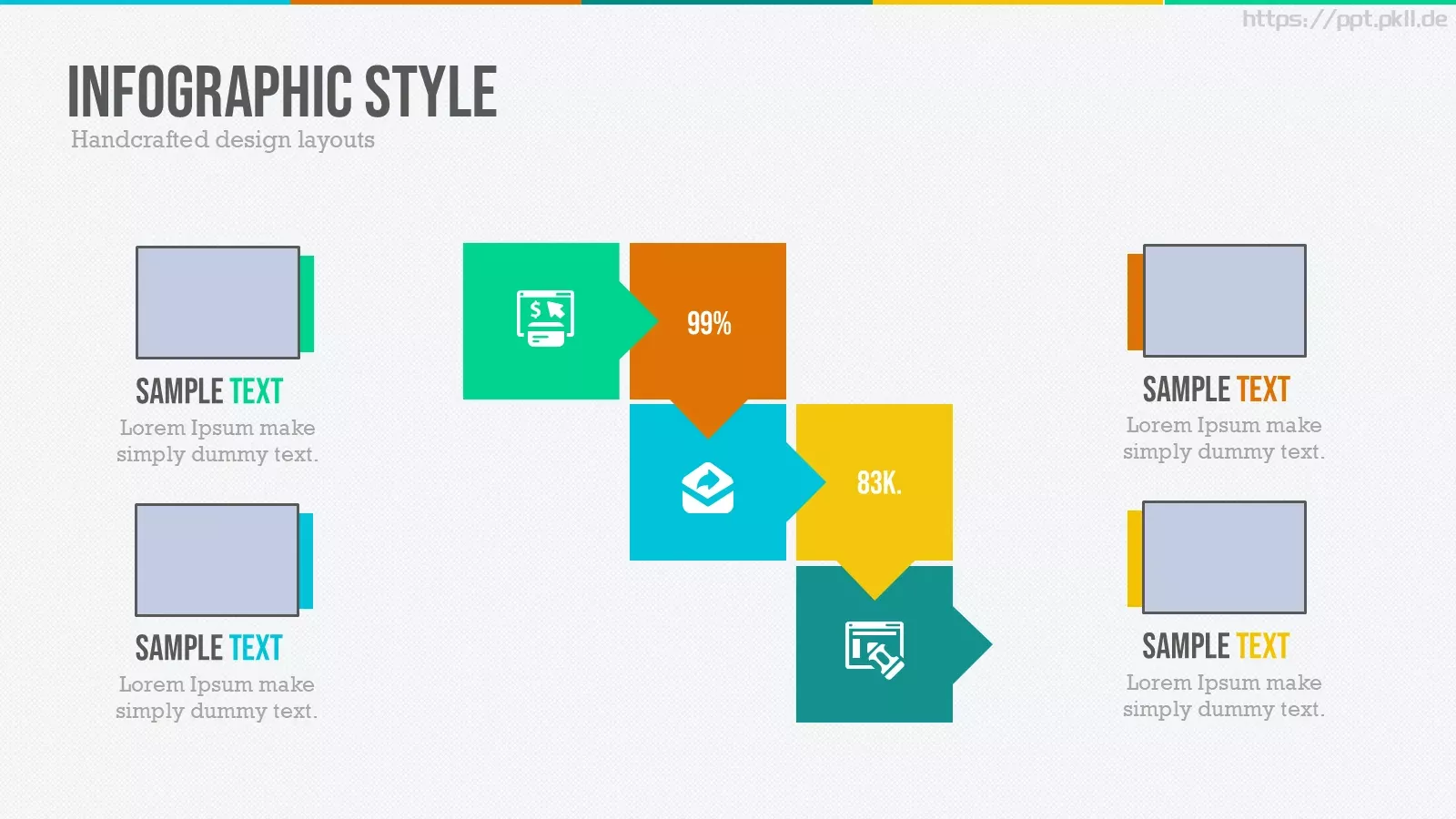 https://ppt.pkll.de

INFOGRAPHIC STYLE
Handcrafted design layouts

SAMPLE TEXT
Lorem Ipsum make simply dummy text.

SAMPLE TEXT
Lorem Ipsum make simply dummy text.

99%

83K.

SAMPLE TEXT
Lorem Ipsum make simply dummy text.

SAMPLE TEXT
Lorem Ipsum make simply dummy text.